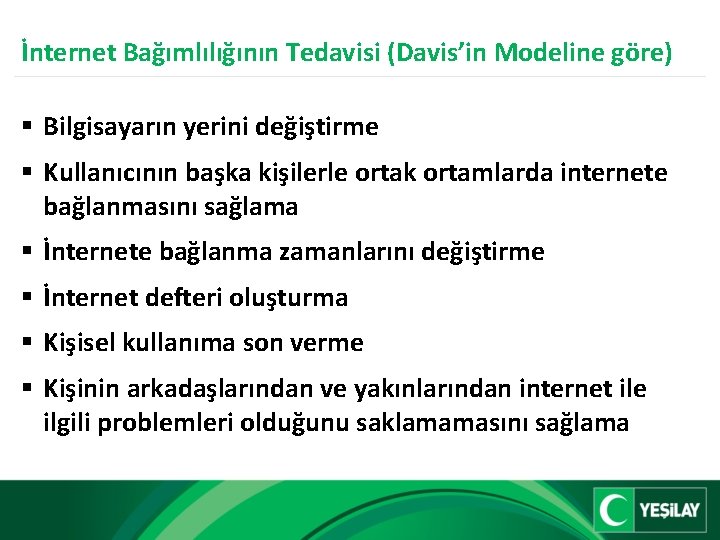 İnternet Bağımlılığının Tedavisi (Davis'in Modeline göre)

▪ Bilgisayarın yerini değiştirme

▪ Kullanıcının başka kişilerle ortak ortamlarda internete bağlanmasını sağlama

▪ İnternete bağlanma zamanlarını değiştirme

▪ İnternet defteri oluşturma

▪ Kişisel kullanıma son verme

▪ Kişinin arkadaşlarından ve yakınlarından internet ile ilgili problemleri olduğunu saklamamasını sağlama

YEŞİLAY